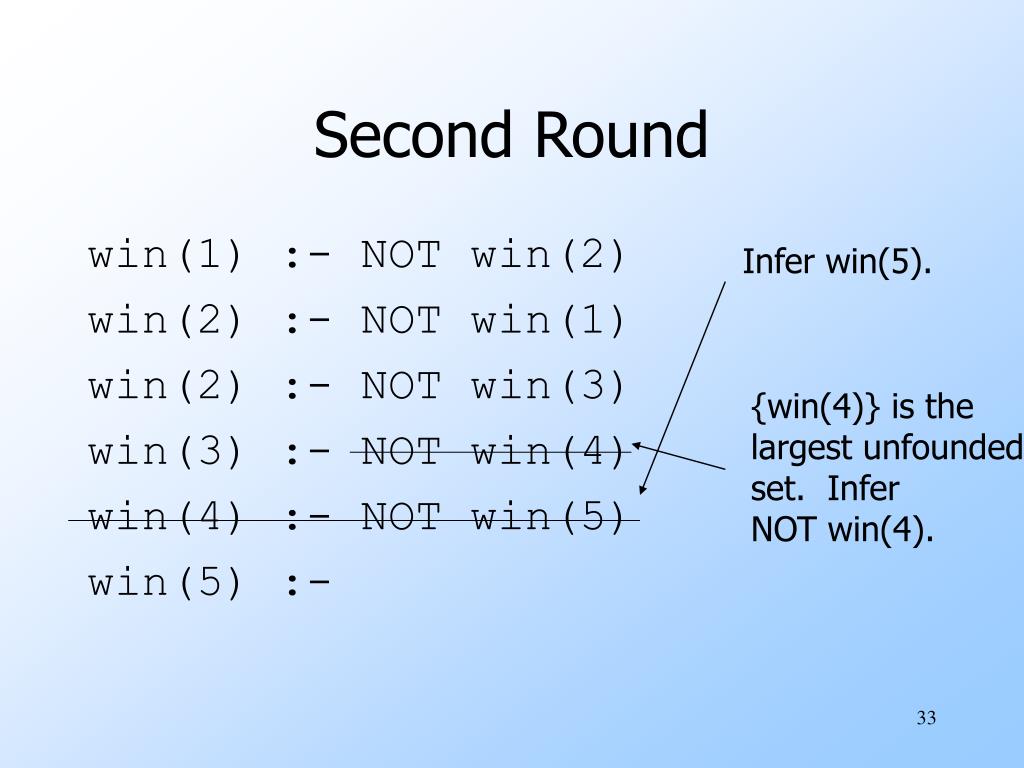 Second Round

win(1) :- NOT win(2)
win(2) :- NOT win(1)
win(2) :- NOT win(3)
win(3) :- NOT win(4)
win(4) :- NOT win(5)
win(5) :-

Infer win(5).

{win(4)} is the largest unfounded set. Infer NOT win(4).

33